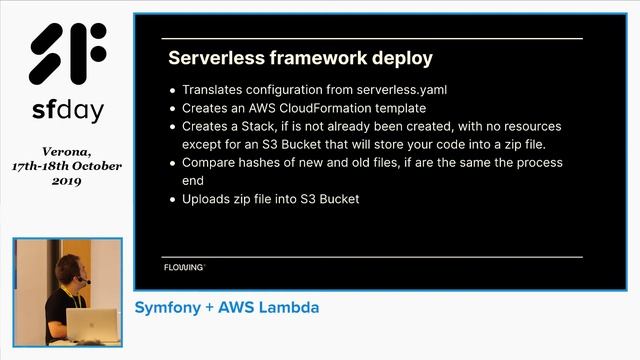 sfday

Verona,
17th-18th October
2019

Serverless framework deploy

- Translates configuration from serverless.yaml
- Creates an AWS CloudFormation template
- Creates a Stack, if is not already been created, with no resources except for an S3 Bucket that will store your code into a zip file.
- Compare hashes of new and old files, if are the same the process end
- Uploads zip file into S3 Bucket

FLOWING

Symfony + AWS Lambda